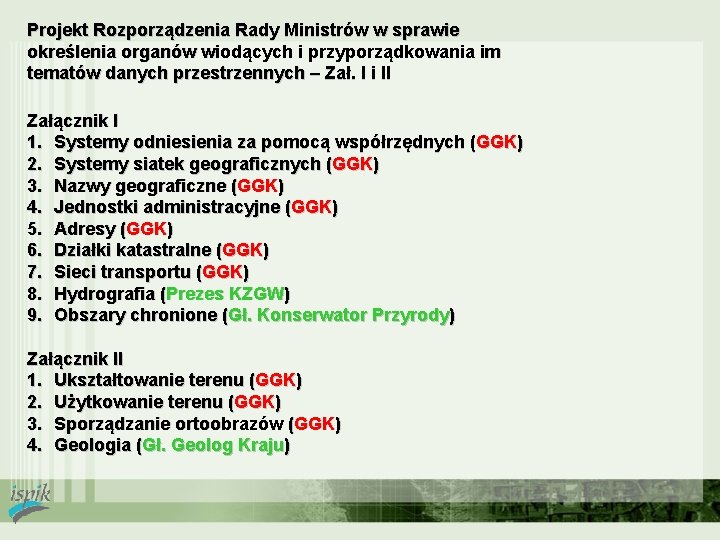 Projekt Rozporządzenia Rady Ministrów w sprawie określenia organów wiodących i przyporządkowania im tematów danych przestrzennych – Zał. I i II

Załącznik I
1. Systemy odniesienia za pomocą współrzędnych (GGK)
2. Systemy siatek geograficznych (GGK)
3. Nazwy geograficzne (GGK)
4. Jednostki administracyjne (GGK)
5. Adresy (GGK)
6. Działki katastralne (GGK)
7. Sieci transportu (GGK)
8. Hydrografia (Prezes KZGW)
9. Obszary chronione (Gł. Konserwator Przyrody)

Załącznik II
1. Ukształtowanie terenu (GGK)
2. Użytkowanie terenu (GGK)
3. Sporządzanie ortoobrazów (GGK)
4. Geologia (Gł. Geolog Kraju)

ispik